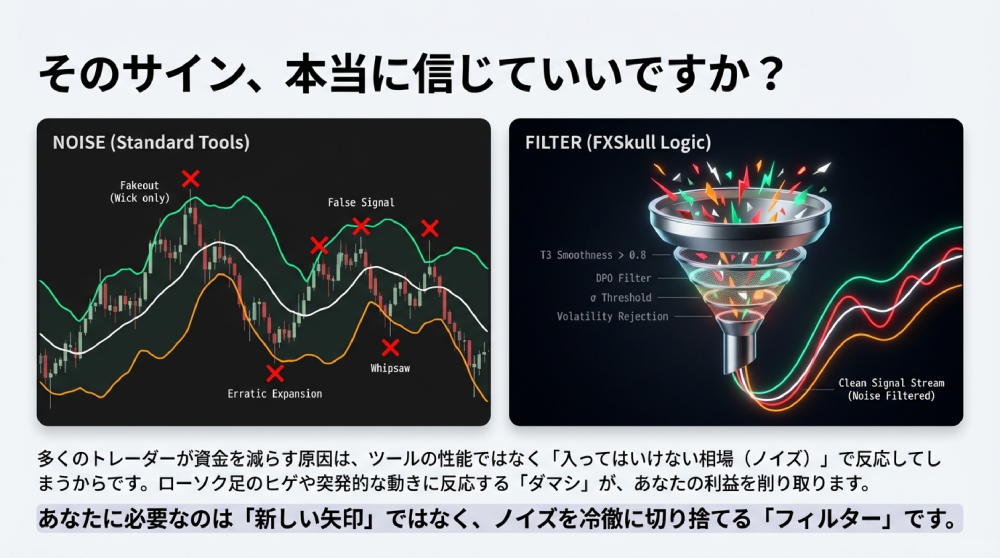 そのサイン、本当に信じていいですか？

NOISE (Standard Tools)

Fakeout
(Wick only)

False Signal

Whipsaw

Erratic Expansion

FILTER (FXSkull Logic)

T3 Smoothness > 0.8

DPO Filter

σ Threshold

Volatility Rejection

Clean Signal Stream
(Noise Filtered)

多くのトレーダーが資金を減らす原因は、ツールの性能ではなく「入ってはいけない相場（ノイズ）」で反応してしまうからです。ローソク足のヒゲや突発的な動きに反応する「ダマシ」が、あなたの利益を削り取ります。

あなたに必要なのは「新しい矢印」ではなく、ノイズを冷徹に切り捨てる「フィルター」です。